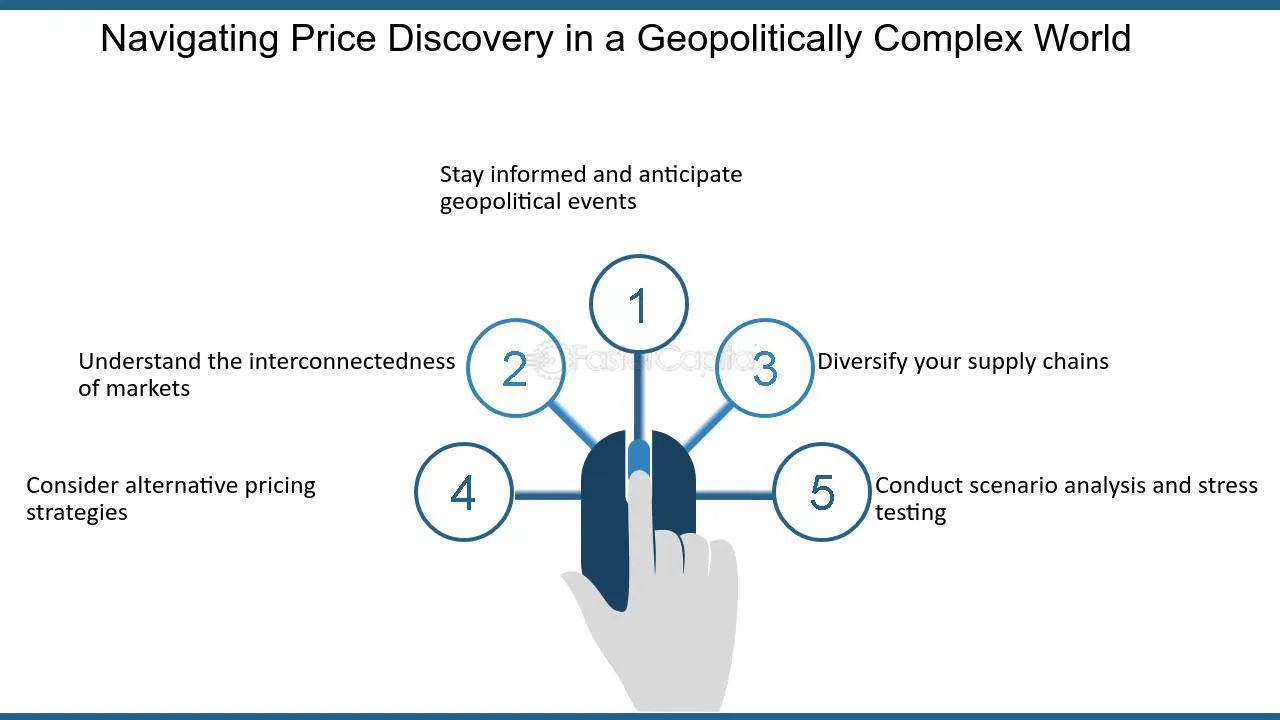 Navigating Price Discovery in a Geopolitically Complex World

Stay informed and anticipate geopolitical events

1

Understand the interconnectedness of markets

2

3

Diversify your supply chains

Consider alternative pricing strategies

4

5

Conduct scenario analysis and stress testing

FasterCapital